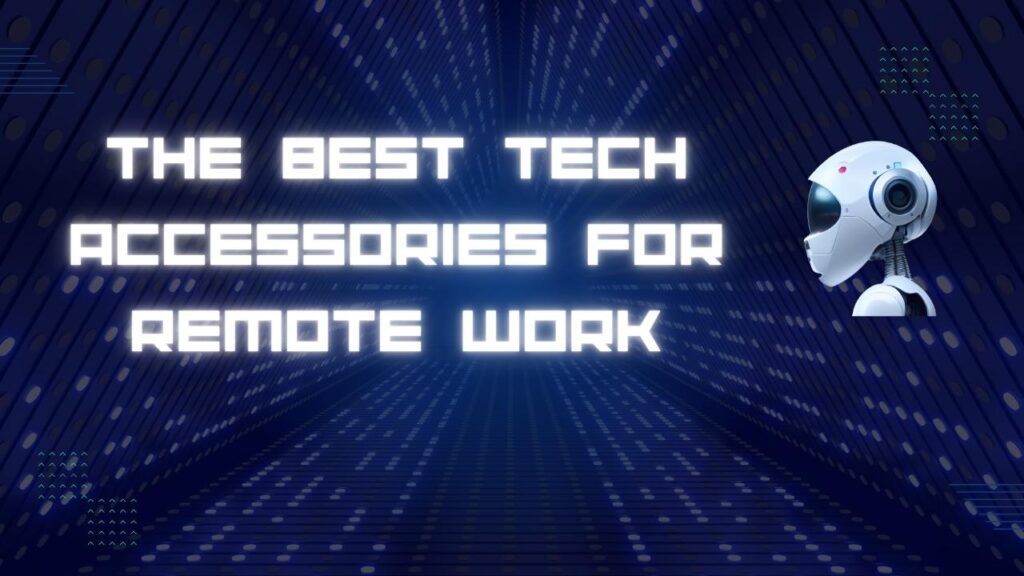 THE BEST TECH ACCESSORIES FOR REMOTE WORK